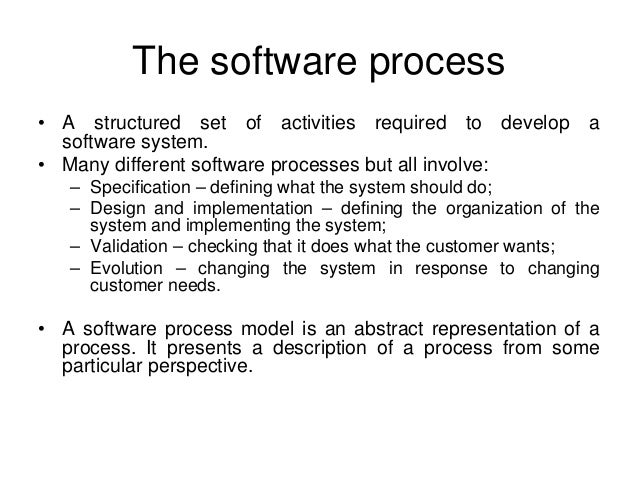 The software process

• A structured set of activities required to develop a software system.
• Many different software processes but all involve:
– Specification – defining what the system should do;
– Design and implementation – defining the organization of the system and implementing the system;
– Validation – checking that it does what the customer wants;
– Evolution – changing the system in response to changing customer needs.

• A software process model is an abstract representation of a process. It presents a description of a process from some particular perspective.